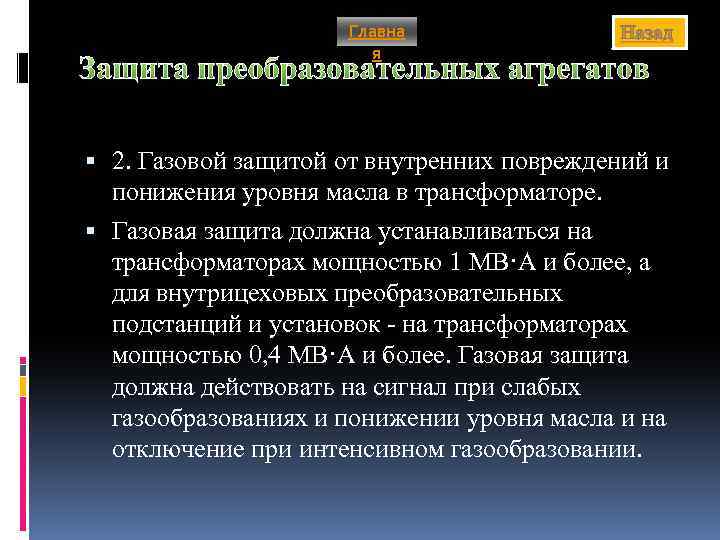 Главная

Назад

Защита преобразовательных агрегатов

▪ 2. Газовой защитой от внутренних повреждений и понижения уровня масла в трансформаторе.

▪ Газовая защита должна устанавливаться на трансформаторах мощностью 1 МВ·А и более, а для внутрицеховых преобразовательных подстанций и установок - на трансформаторах мощностью 0,4 МВ·А и более. Газовая защита должна действовать на сигнал при слабых газообразованиях и понижении уровня масла и на отключение при интенсивном газообразовании.